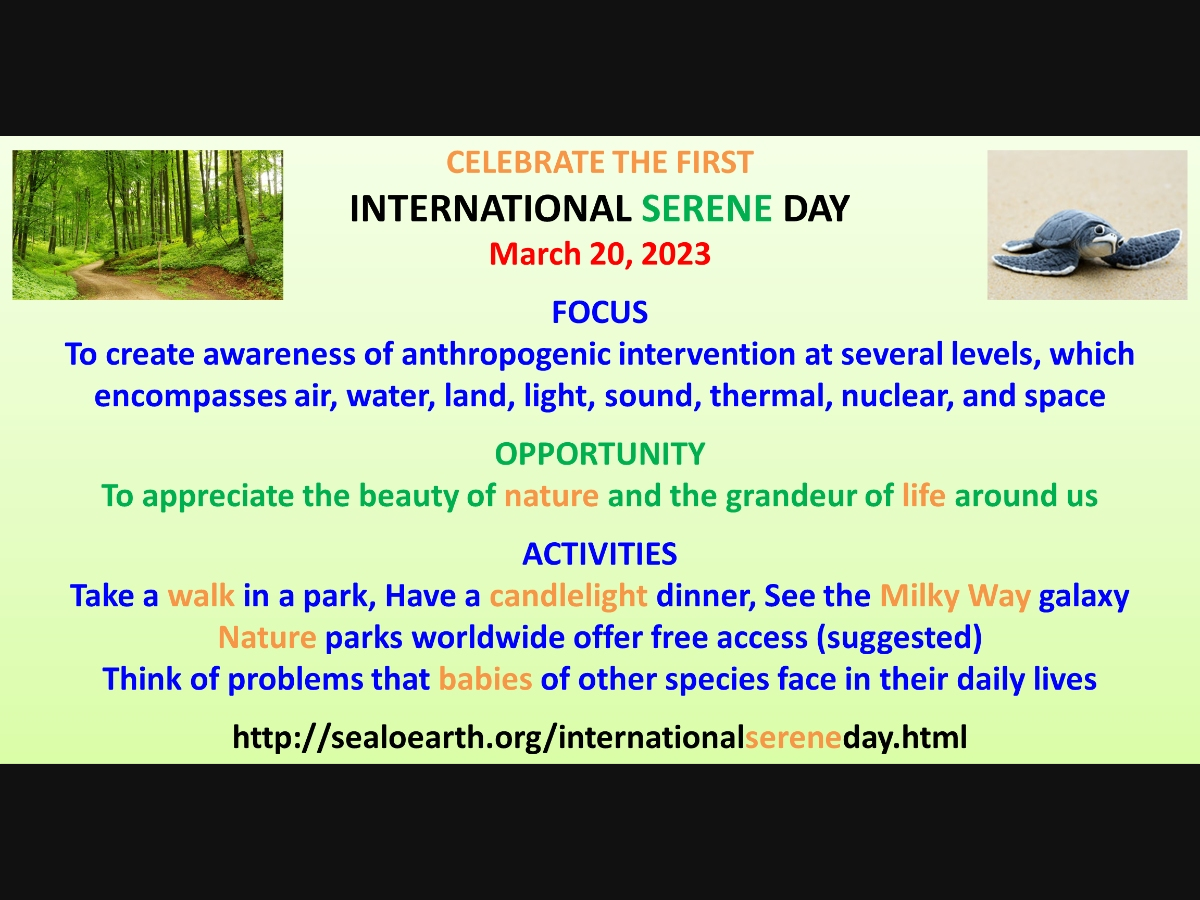 CELEBRATE THE FIRST
INTERNATIONAL SERENE DAY
March 20, 2023

FOCUS
To create awareness of anthropogenic intervention at several levels, which encompasses air, water, land, light, sound, thermal, nuclear, and space

OPPORTUNITY
To appreciate the beauty of nature and the grandeur of life around us

ACTIVITIES
Take a walk in a park, Have a candlelight dinner, See the Milky Way galaxy
Nature parks worldwide offer free access (suggested)
Think of problems that babies of other species face in their daily lives

http://sealoearth.org/internationalsereneday.html